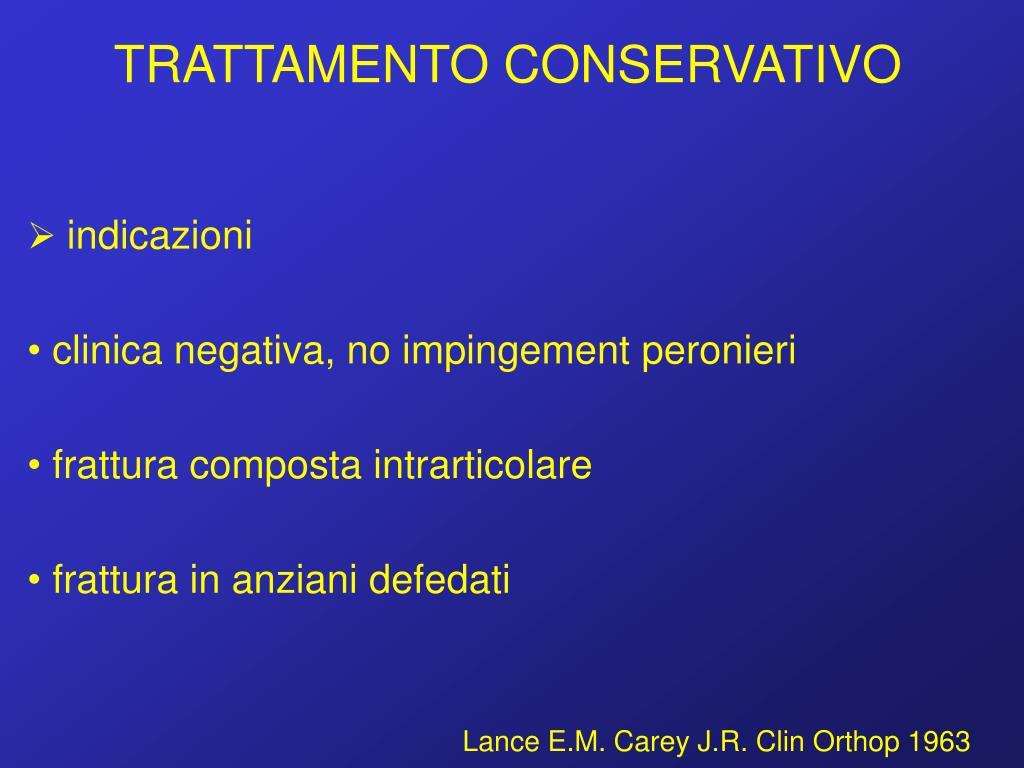 TRATTAMENTO CONSERVATIVO

➢ indicazioni

• clinica negativa, no impingement peronieri

• frattura composta intrarticolare

• frattura in anziani defedati

Lance E.M. Carey J.R. Clin Orthop 1963